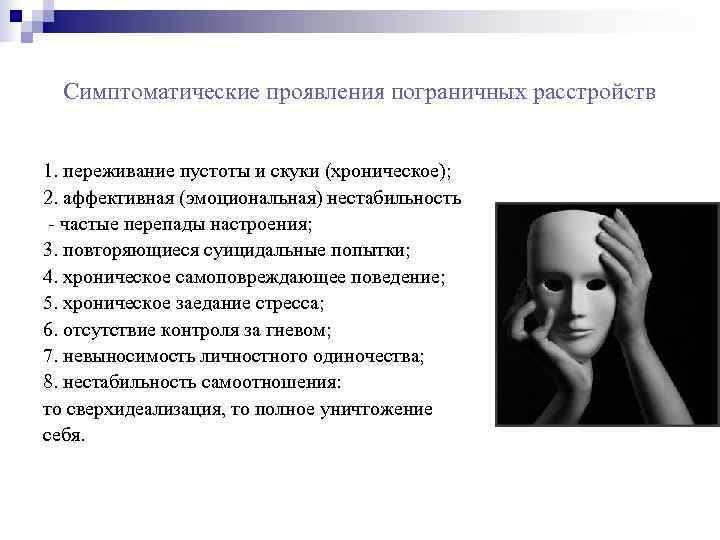 Симптоматические проявления пограничных расстройств

1. переживание пустоты и скуки (хроническое);
2. аффективная (эмоциональная) нестабильность - частые перепады настроения;
3. повторяющиеся суицидальные попытки;
4. хроническое самоповреждающее поведение;
5. хроническое заедание стресса;
6. отсутствие контроля за гневом;
7. невыносимость личностного одиночества;
8. нестабильность самоотношения: то сверхидеализация, то полное уничтожение себя.